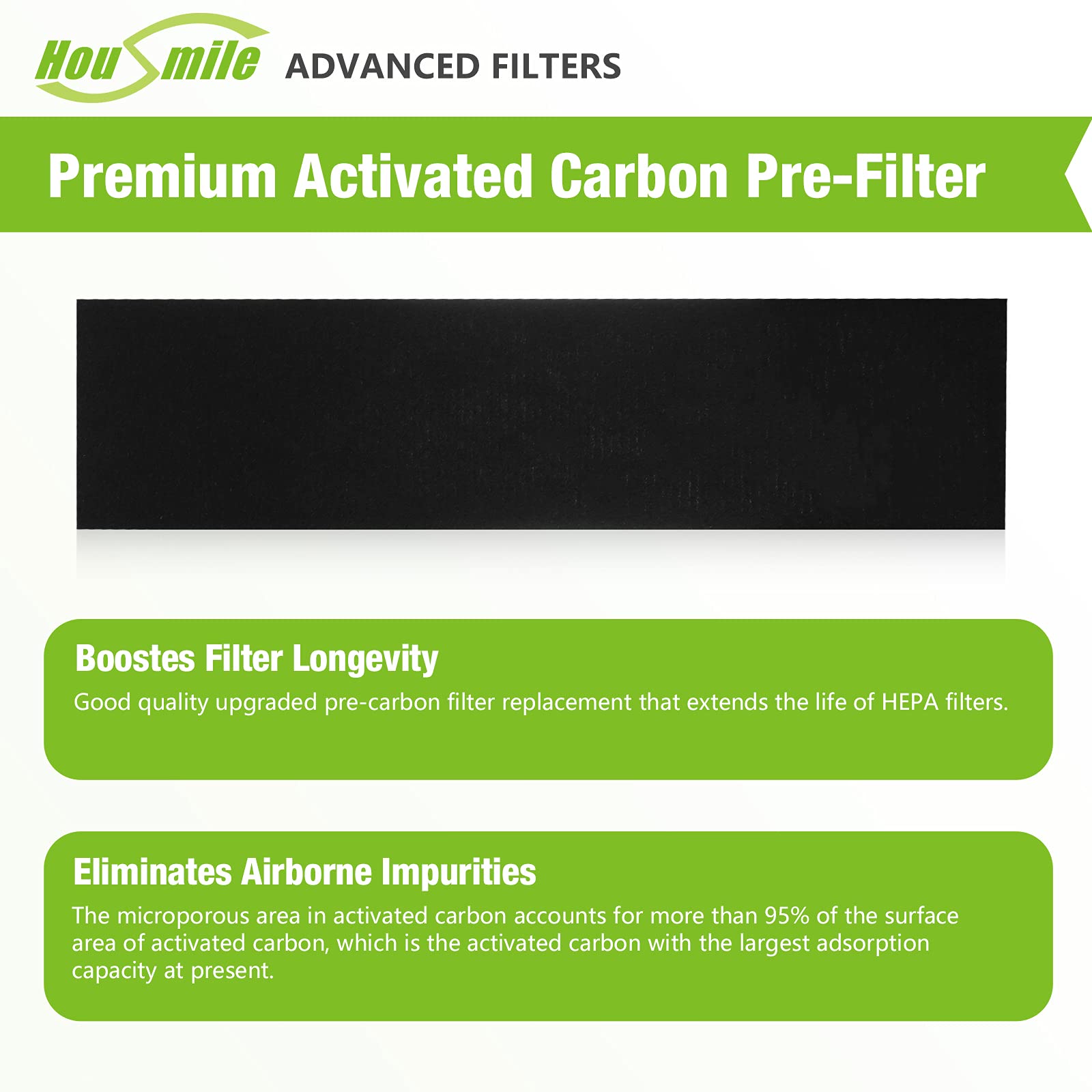 Housmile ADVANCED FILTERS

Premium Activated Carbon Pre-Filter

Boostes Filter Longevity

Good quality upgraded pre-carbon filter replacement that extends the life of HEPA filters.

Eliminates Airborne Impurities

The microporous area in activated carbon accounts for more than 95% of the surface area of activated carbon, which is the activated carbon with the largest adsorption capacity at present.